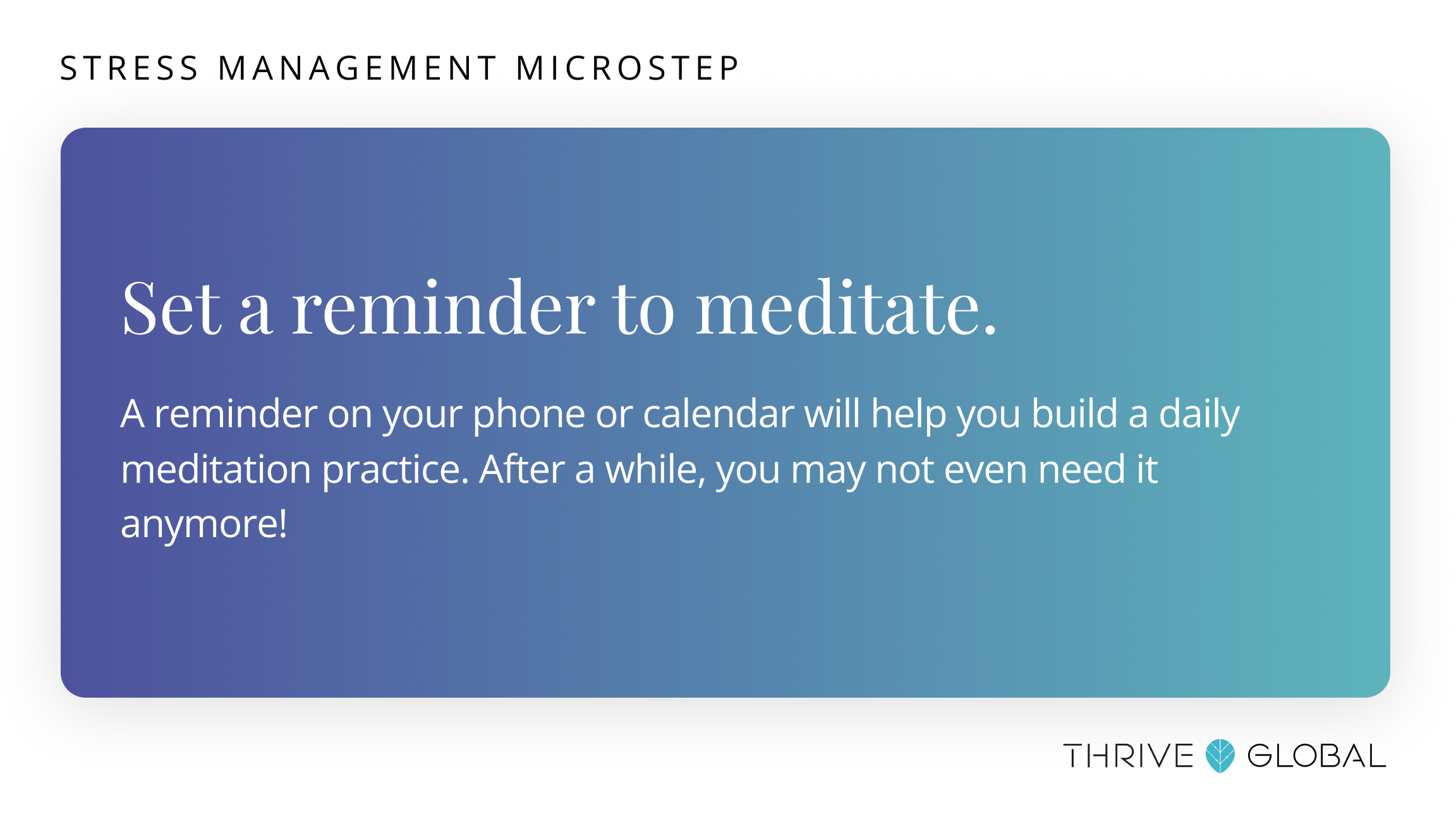 STRESS MANAGEMENT MICROSTEP

Set a reminder to meditate.

A reminder on your phone or calendar will help you build a daily meditation practice. After a while, you may not even need it anymore!

THRIVE GLOBAL